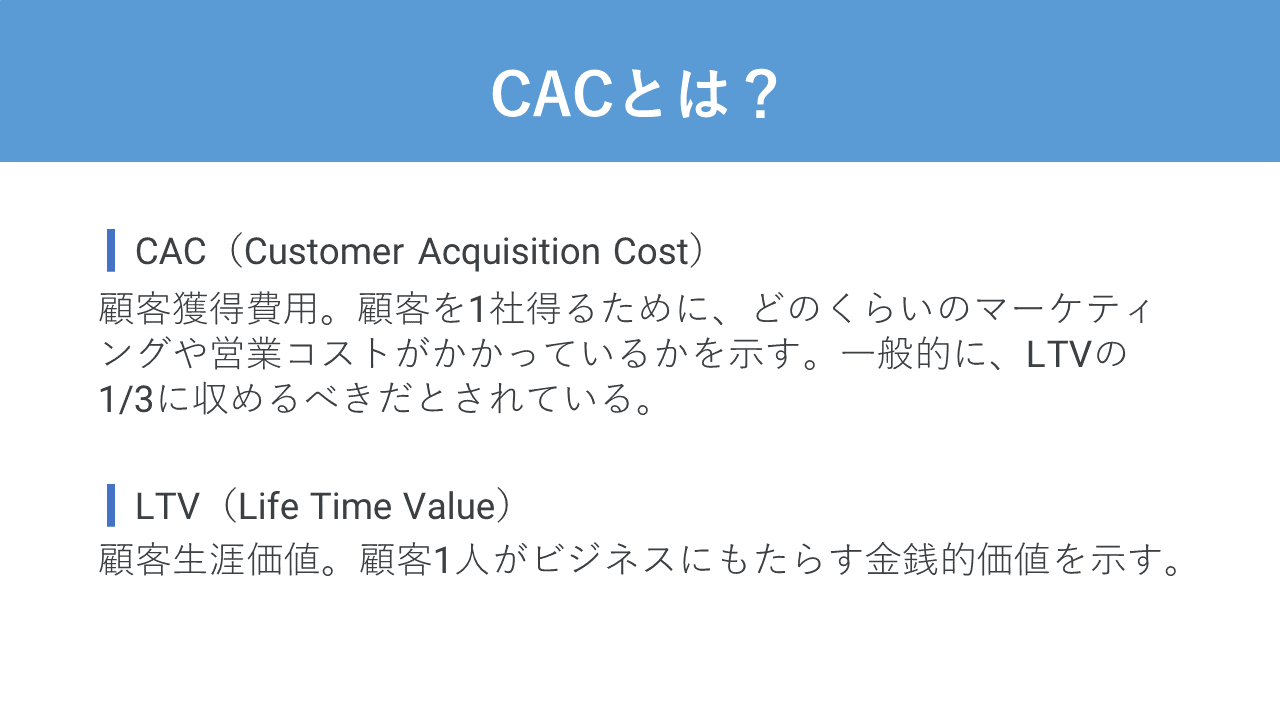 CACとは？

CAC（Customer Acquisition Cost）
顧客獲得費用。顧客を1社得るために、どのくらいのマーケティングや営業コストがかかっているかを示す。一般的に、LTVの1/3に収めるべきだとされている。

LTV（Life Time Value）
顧客生涯価値。顧客1人がビジネスにもたらす金銭的価値を示す。